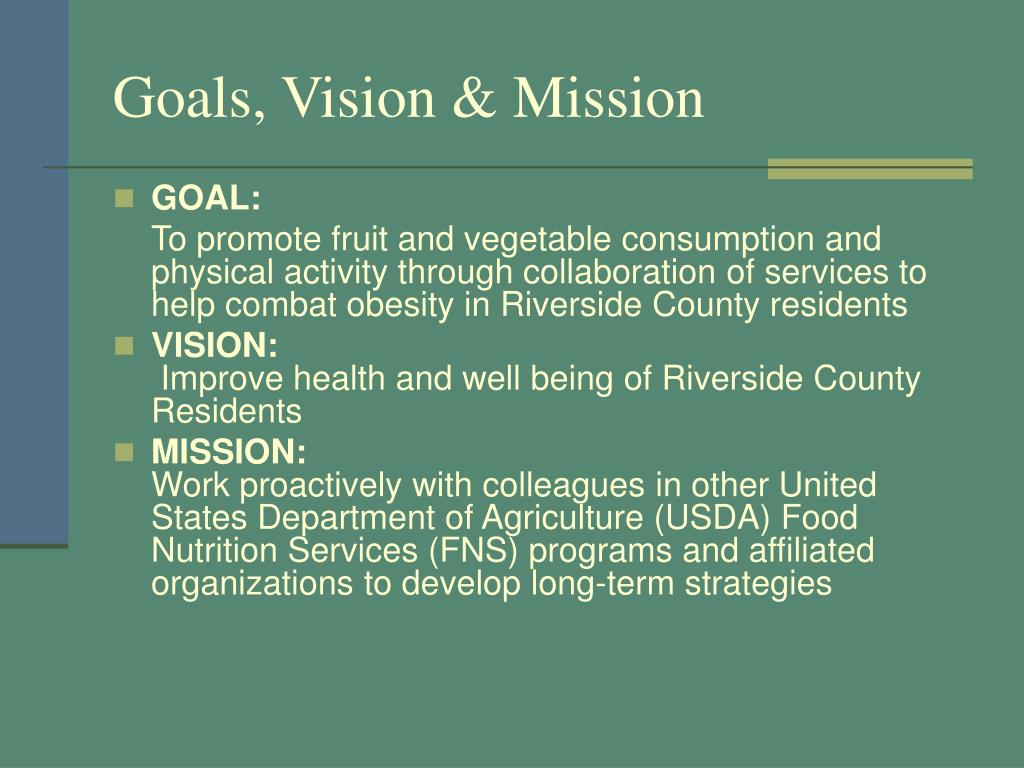 Goals, Vision & Mission

GOAL:

To promote fruit and vegetable consumption and physical activity through collaboration of services to help combat obesity in Riverside County residents

VISION:
Improve health and well being of Riverside County Residents

MISSION:
Work proactively with colleagues in other United States Department of Agriculture (USDA) Food Nutrition Services (FNS) programs and affiliated organizations to develop long-term strategies